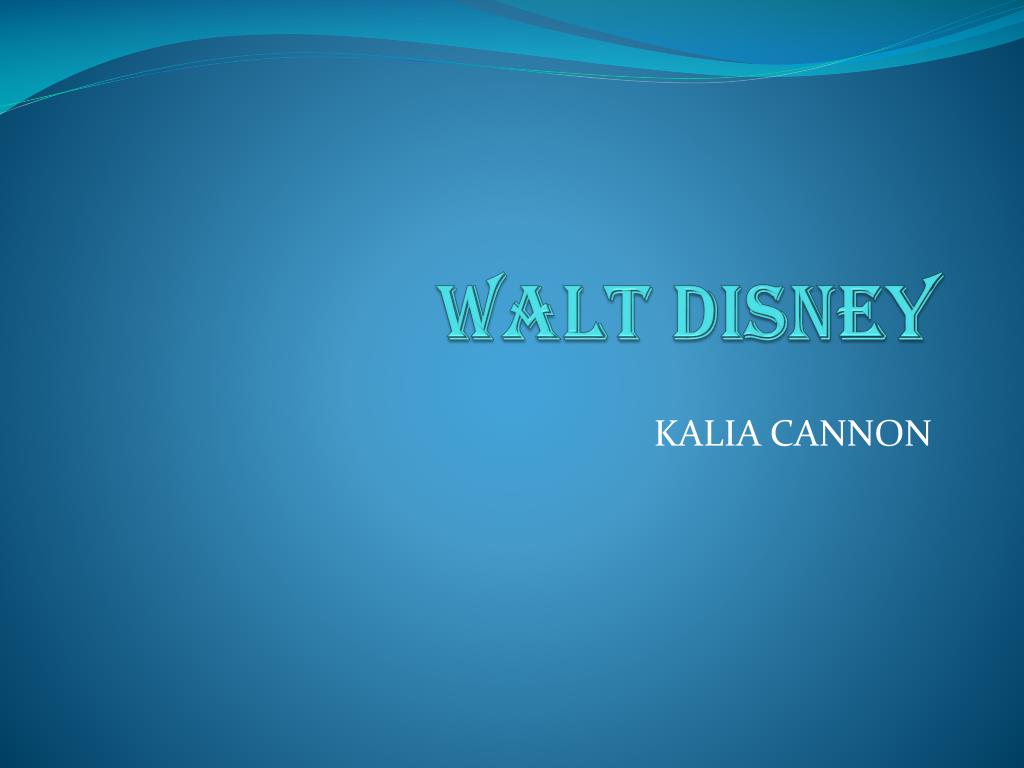 WALT DISNEY

KALIA CANNON